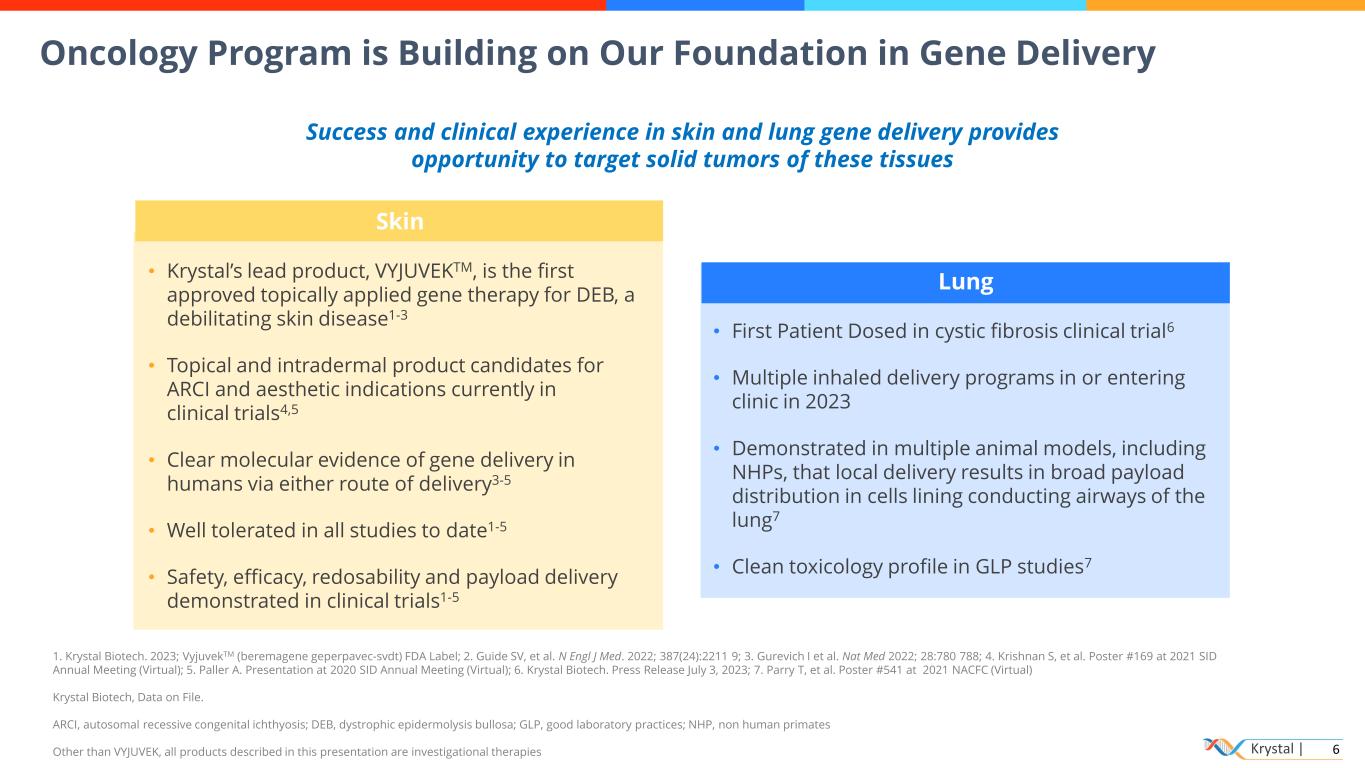 Oncology Program is Building on Our Foundation in Gene Delivery

Success and clinical experience in skin and lung gene delivery provides opportunity to target solid tumors of these tissues

Skin

• Krystal's lead product, VYJUVEK$^{TM}$, is the first approved topically applied gene therapy for DEB, a debilitating skin disease$^{1-3}$

• Topical and intradermal product candidates for ARCI and aesthetic indications currently in clinical trials$^{4,5}$

• Clear molecular evidence of gene delivery in humans via either route of delivery$^{3-5}$

• Well tolerated in all studies to date$^{1-5}$

• Safety, efficacy, redosability and payload delivery demonstrated in clinical trials$^{1-5}$

Lung

• First Patient Dosed in cystic fibrosis clinical trial$^{6}$

• Multiple inhaled delivery programs in or entering clinic in 2023

• Demonstrated in multiple animal models, including NHPs, that local delivery results in broad payload distribution in cells lining conducting airways of the lung$^{7}$

• Clean toxicology profile in GLP studies$^{7}$

1. Krystal Biotech. 2023; Vyjuvek$^{TM}$ (beremagene geperpavec-svdt) FDA Label; 2. Guide SV, et al. N Engl J Med. 2022; 387(24):2211 9; 3. Gurevich I et al. Nat Med 2022; 28:780 788; 4. Krishnan S, et al. Poster #169 at 2021 SID Annual Meeting (Virtual); 5. Paller A. Presentation at 2020 SID Annual Meeting (Virtual); 6. Krystal Biotech. Press Release July 3, 2023; 7. Parry T, et al. Poster #541 at 2021 NACFC (Virtual)

Krystal Biotech, Data on File.

ARCI, autosomal recessive congenital ichthyosis; DEB, dystrophic epidermolysis bullosa; GLP, good laboratory practices; NHP, non human primates

Other than VYJUVEK, all products described in this presentation are investigational therapies

Krystal | 6